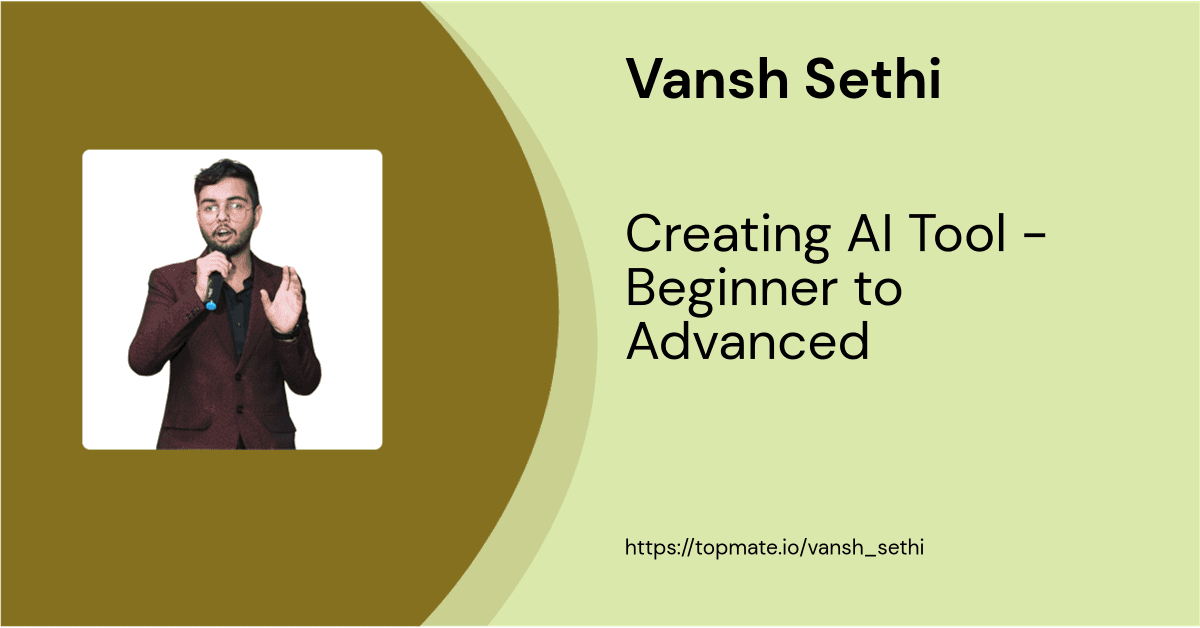 Vansh Sethi

Creating AI Tool - Beginner to Advanced

https://topmate.io/vansh_sethi